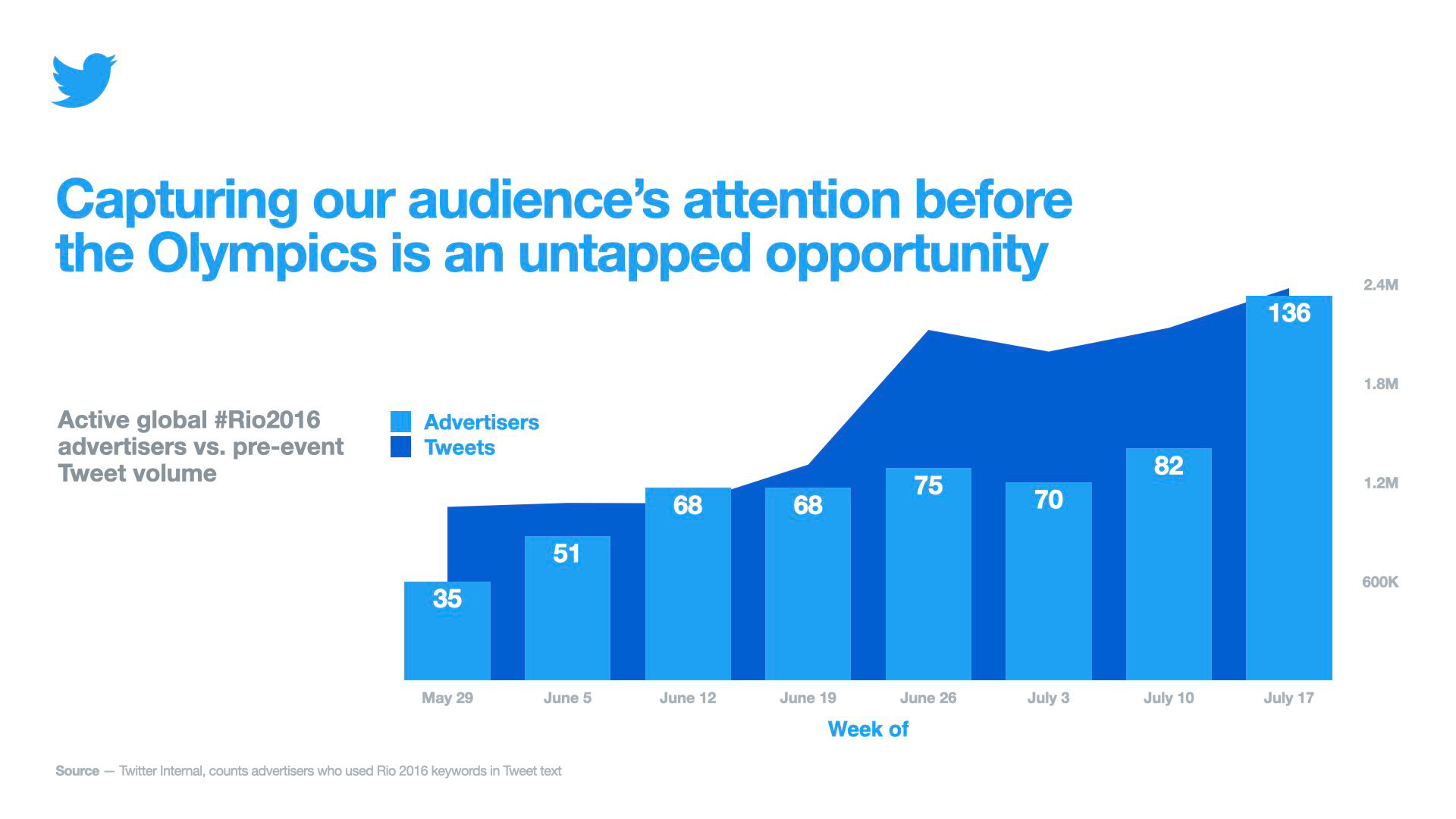 Capturing our audience's attention before the Olympics is an untapped opportunity

Active global #Rio2016 advertisers vs. pre-event Tweet volume

Advertisers
Tweets

2.4M
1.8M
1.2M
600K

35
51
68
68
75
70
82
136

May 29
June 5
June 12
June 19
June 26
July 3
July 10
July 17

Week of

Source — Twitter Internal, counts advertisers who used Rio 2016 keywords in Tweet text